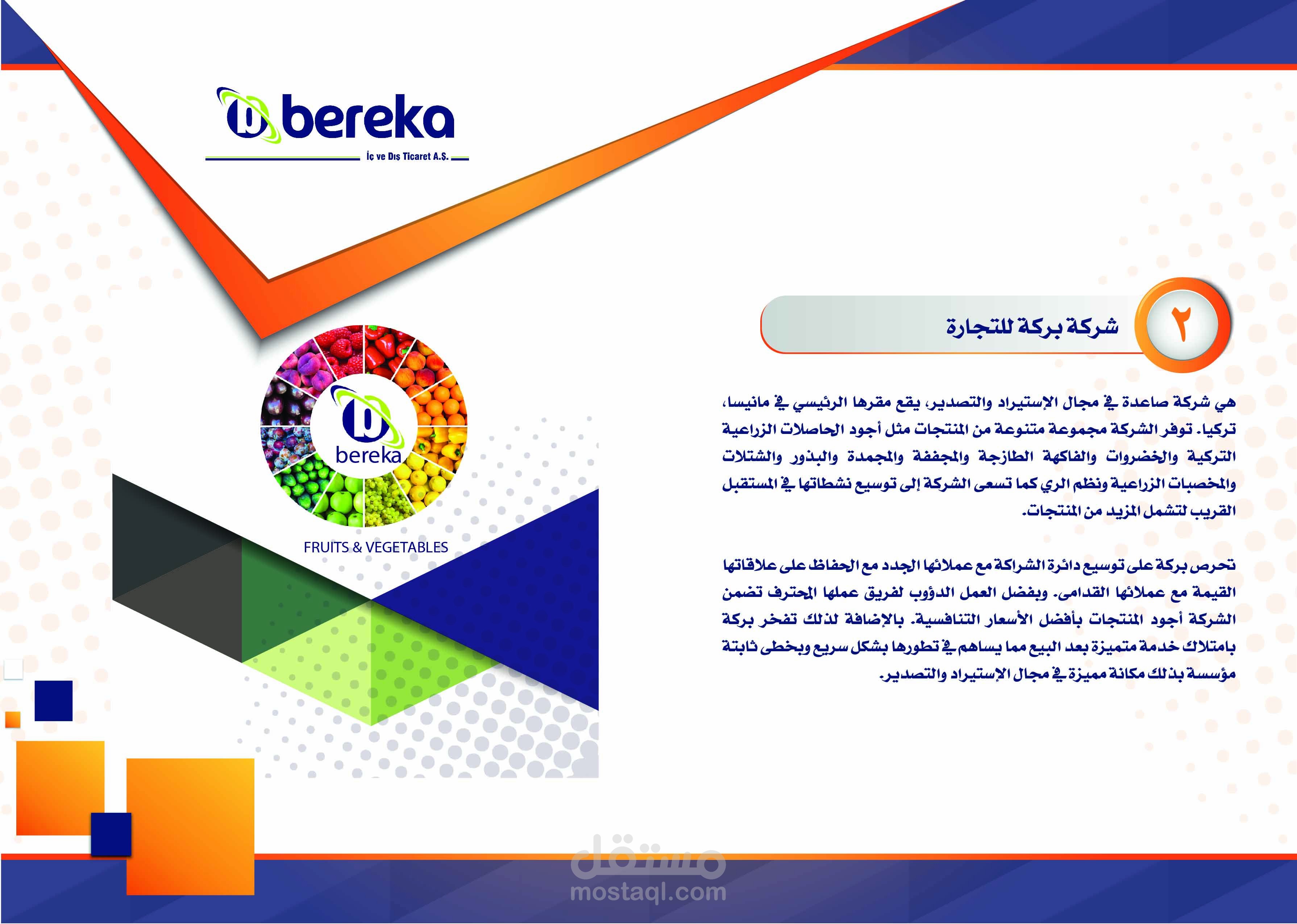 bereka
İç ve Dış Ticaret A.Ş.

٢
شركة بركة للتجارة

هي شركة صاعدة في مجال الإستيراد والتصدير، يقع مقرها الرئيسي في مانيسا، تركيا. توفر الشركة مجموعة متنوعة من المنتجات مثل أجود الحاصلات الزراعية التركية والخضروات والفاكهة الطازجة والمجففة والمجمدة والبذور والشتلات والمخصبات الزراعية ونظم الري كما تسعى الشركة إلى توسيع نشطاتها في المستقبل القريب لتشمل المزيد من المنتجات.

تحرص بركة على توسيع دائرة الشراكة مع عملائها الجدد مع الحفاظ على علاقاتها القيمة مع عملائها القدامى. وبفضل العمل الدؤوب لفريق عملها المحترف تضمن الشركة أجود المنتجات بأفضل الأسعار التنافسية. بالإضافة لذلك تفخر بركة بامتلاك خدمة متميزة بعد البيع مما يساهم في تطورها بشكل سريع وبخطى ثابتة مؤسسة بذلك مكانة مميزة في مجال الإستيراد والتصدير.

bereka
FRUITS & VEGETABLES

مستقل
mostaql.com